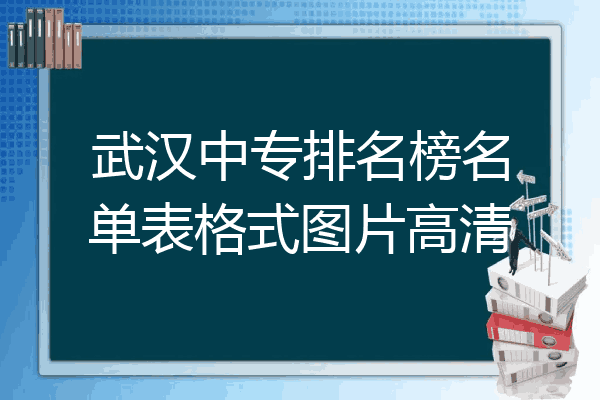 武汉中专排名榜名单表格式图片高清